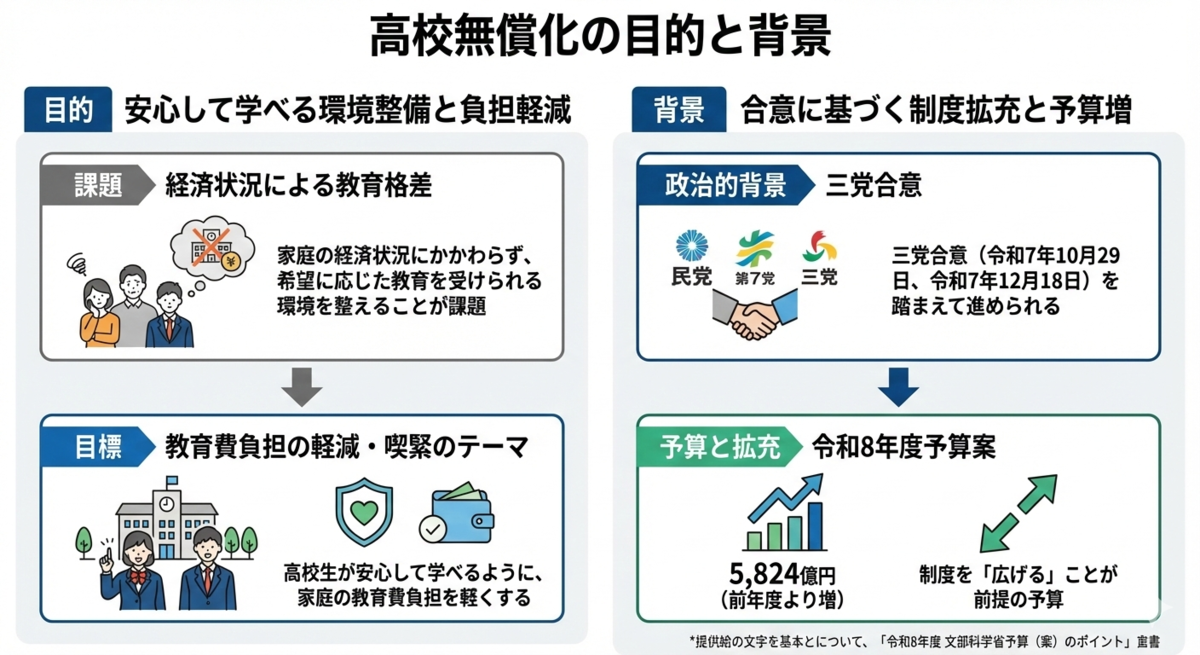 高校無償化の目的と背景

目的 安心して学べる環境整備と負担軽減

課題 経済状況による教育格差

家庭の経済状況にかかわらず、希望に応じた教育を受けられる環境を整えることが課題

目標 教育費負担の軽減・喫緊のテーマ

高校生が安心して学べるように、家庭の教育費負担を軽くする

背景 合意に基づく制度拡充と予算増

政治的背景 三党合意

民党 第7党 三党

三党合意（令和7年10月29日、令和7年12月18日）を踏まえて進められる

予算と拡充 令和8年度予算案

5,824億円
（前年度より増）

制度を「広げる」ことが前提の予算

*提供給の文字を基本とについて、「令和8年度 文部科学省予算（案）のポイント」直書